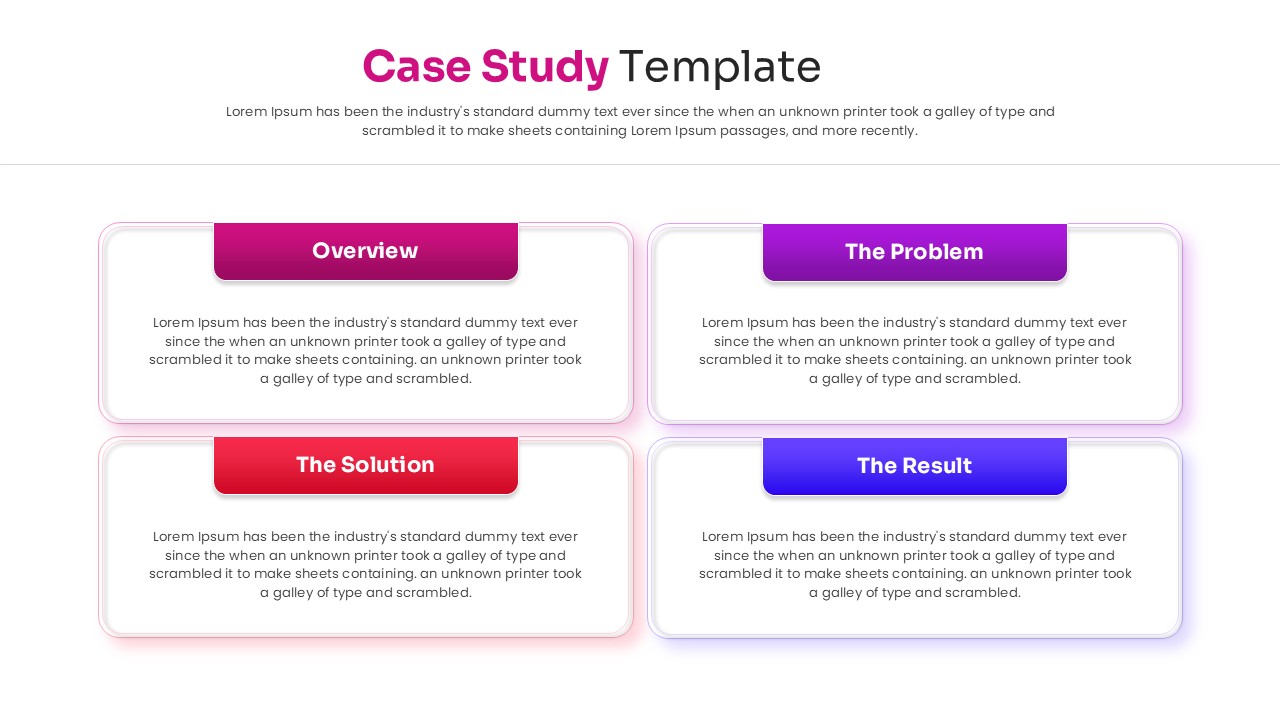 Case Study Template

Lorem Ipsum has been the industry's standard dummy text ever since the when an unknown printer took a galley of type and scrambled it to make sheets containing Lorem Ipsum passages, and more recently.

Overview

Lorem Ipsum has been the industry's standard dummy text ever since the when an unknown printer took a galley of type and scrambled it to make sheets containing. an unknown printer took a galley of type and scrambled.

The Problem

Lorem Ipsum has been the industry's standard dummy text ever since the when an unknown printer took a galley of type and scrambled it to make sheets containing. an unknown printer took a galley of type and scrambled.

The Solution

Lorem Ipsum has been the industry's standard dummy text ever since the when an unknown printer took a galley of type and scrambled it to make sheets containing. an unknown printer took a galley of type and scrambled.

The Result

Lorem Ipsum has been the industry's standard dummy text ever since the when an unknown printer took a galley of type and scrambled it to make sheets containing. an unknown printer took a galley of type and scrambled.